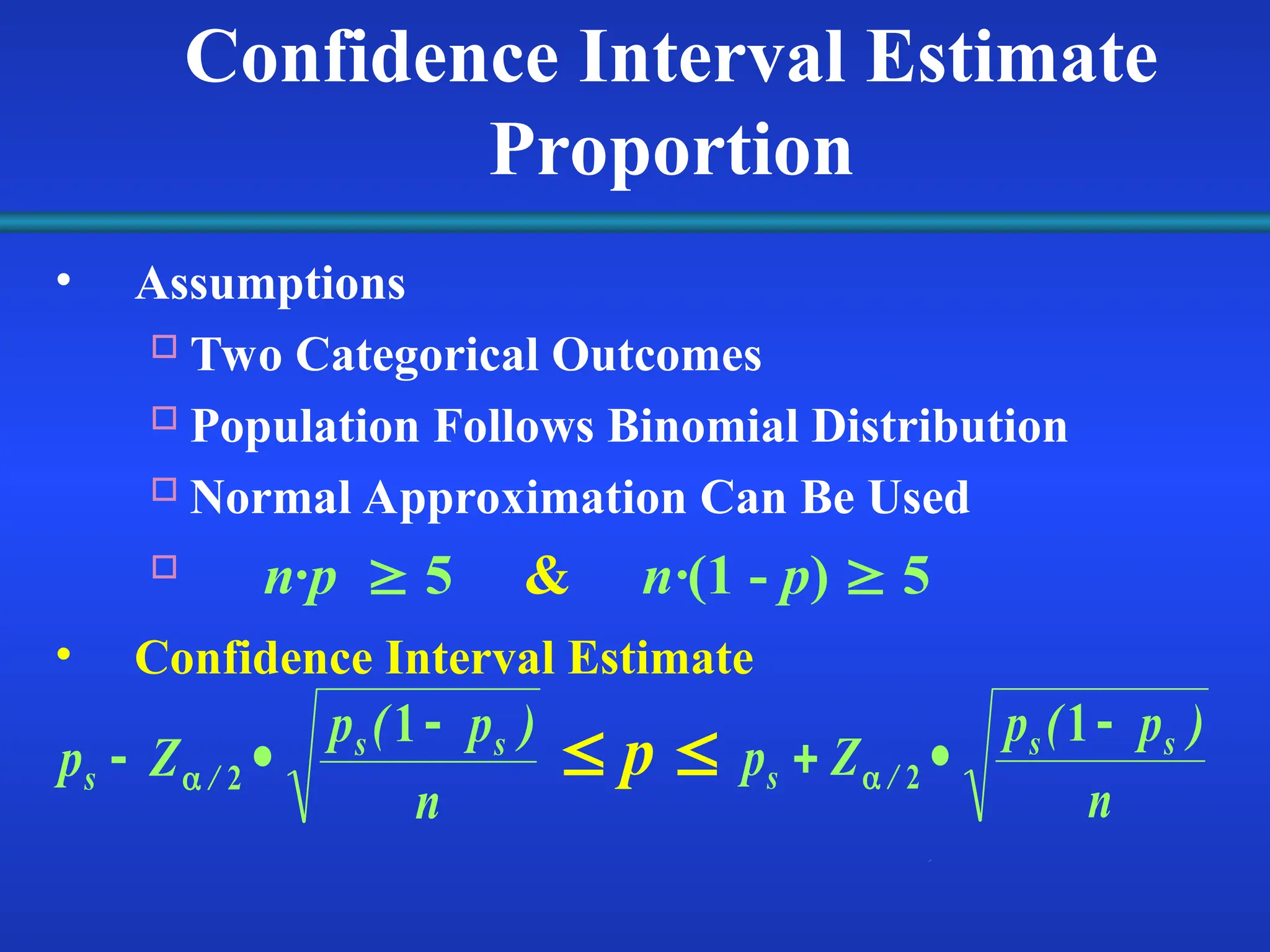 Confidence Interval Estimate Proportion

• Assumptions

□ Two Categorical Outcomes

□ Population Follows Binomial Distribution

□ Normal Approximation Can Be Used

□ $n \cdot p \geq 5$ & $n \cdot (1 - p) \geq 5$

• Confidence Interval Estimate

$p_s - Z_{\alpha/2} \bullet \sqrt{\frac{p_s(1 - p_s)}{n}} \leq p \leq p_s + Z_{\alpha/2} \bullet \sqrt{\frac{p_s(1 - p_s)}{n}}$